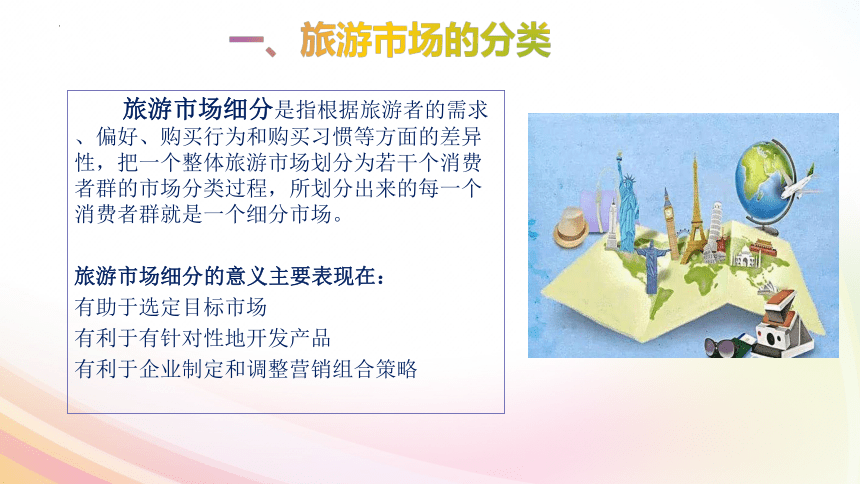 一、旅游市场的分类

旅游市场细分是指根据旅游者的需求、偏好、购买行为和购买习惯等方面的差异性，把一个整体旅游市场划分为若干个消费者群的市场分类过程，所划分出来的每一个消费者群就是一个细分市场。

旅游市场细分的意义主要表现在：
有助于选定目标市场
有利于有针对性地开发产品
有利于企业制定和调整营销组合策略